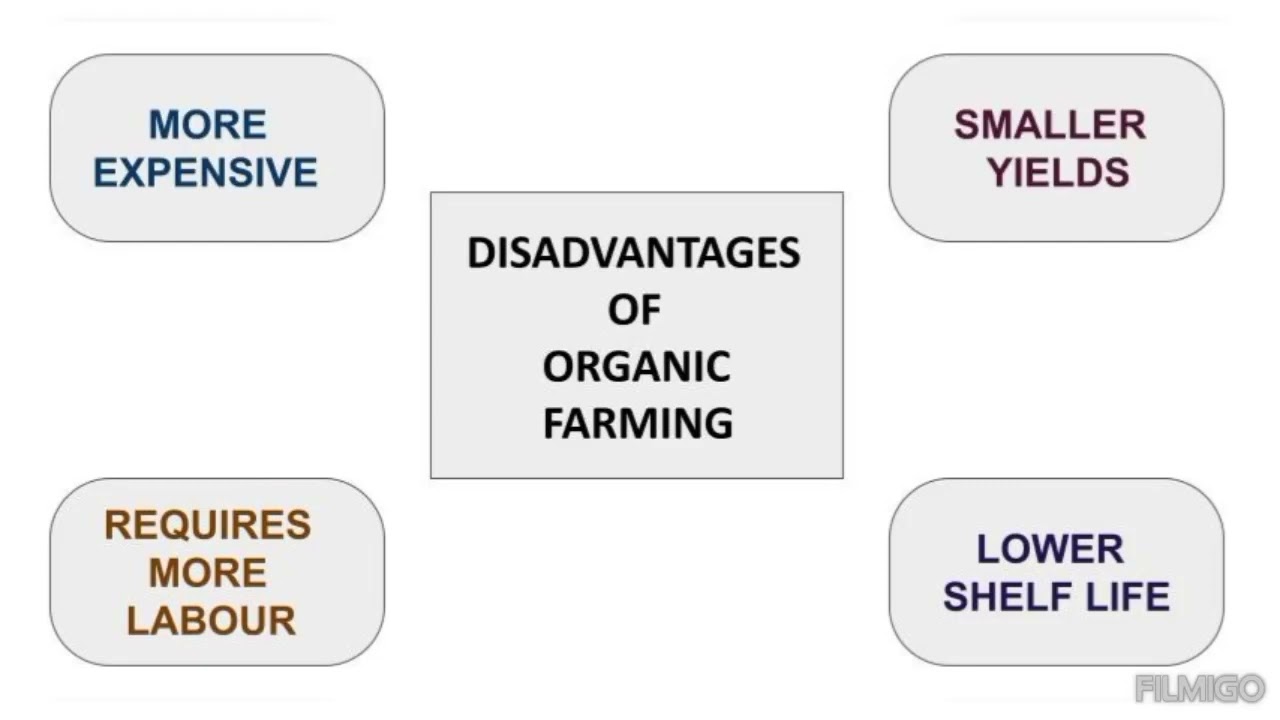 MORE EXPENSIVE

SMALLER YIELDS

DISADVANTAGES OF ORGANIC FARMING

REQUIRES MORE LABOUR

LOWER SHELF LIFE

FILMIGO